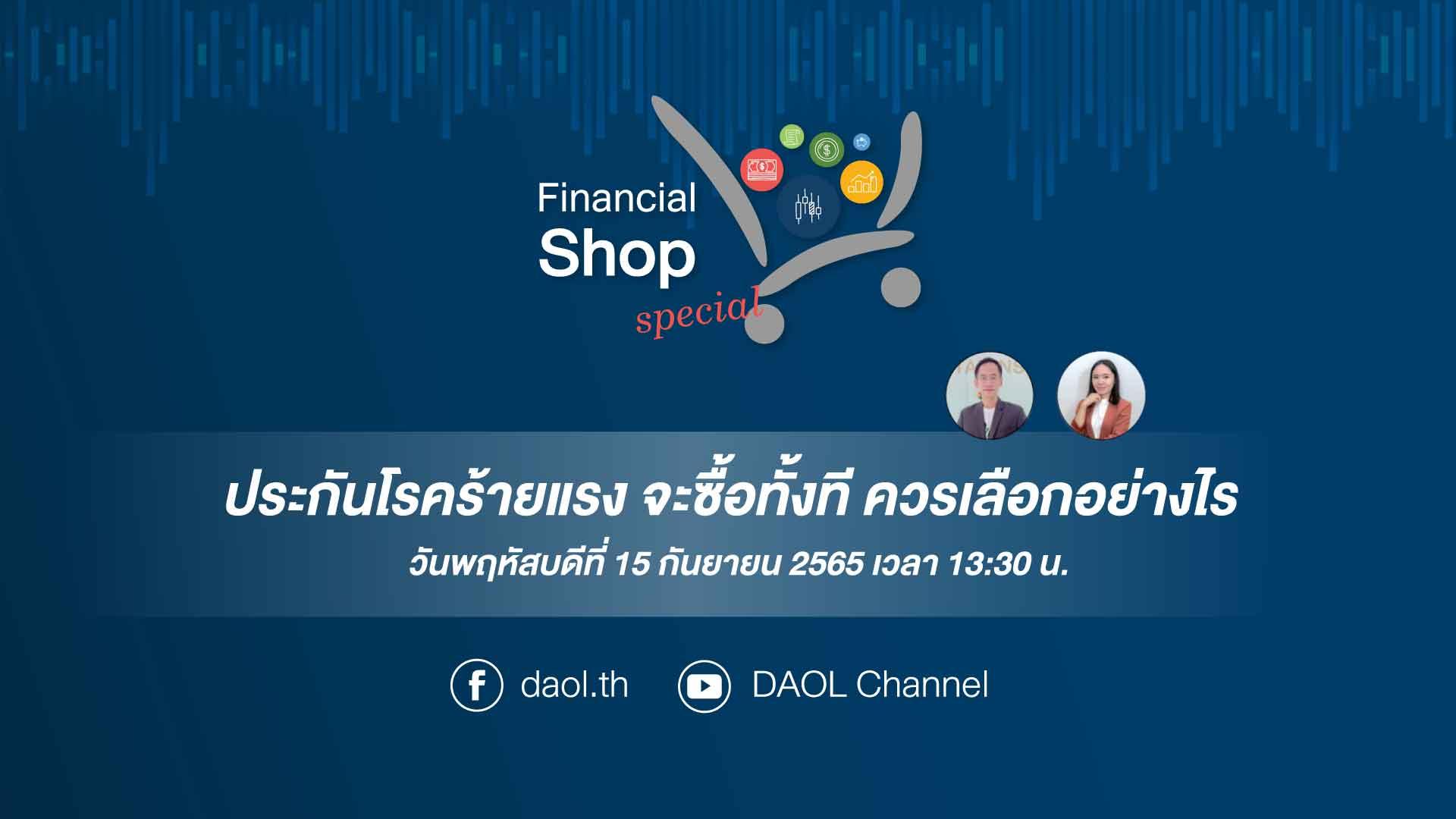 Financial Shop special

ประกันโรคร้ายแรง จะซื้อทั้งที ควรเลือกอย่างไร

วันพฤหัสบดีที่ 15 กันยายน 2565 เวลา 13:30 น.

daol.th DAOL Channel